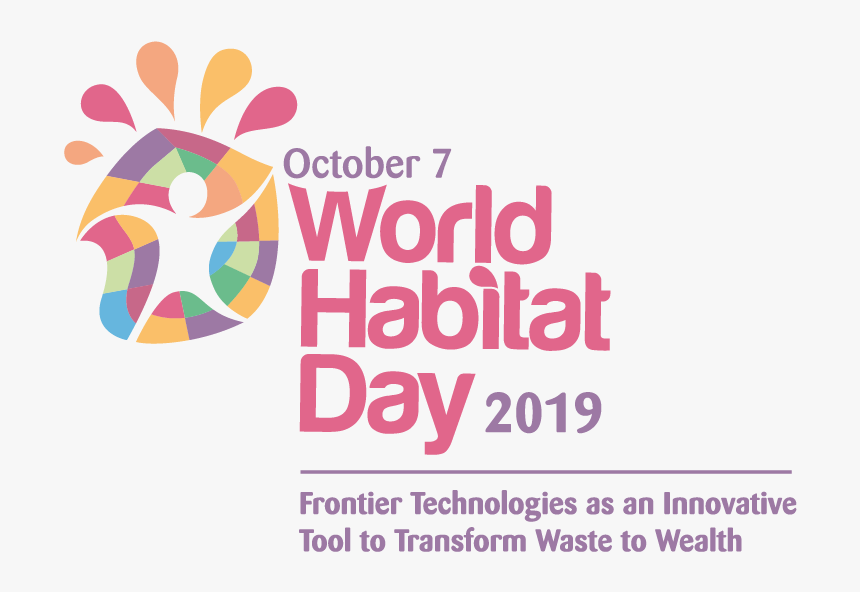 October 7
World Habitat Day 2019

Frontier Technologies as an Innovative Tool to Transform Waste to Wealth